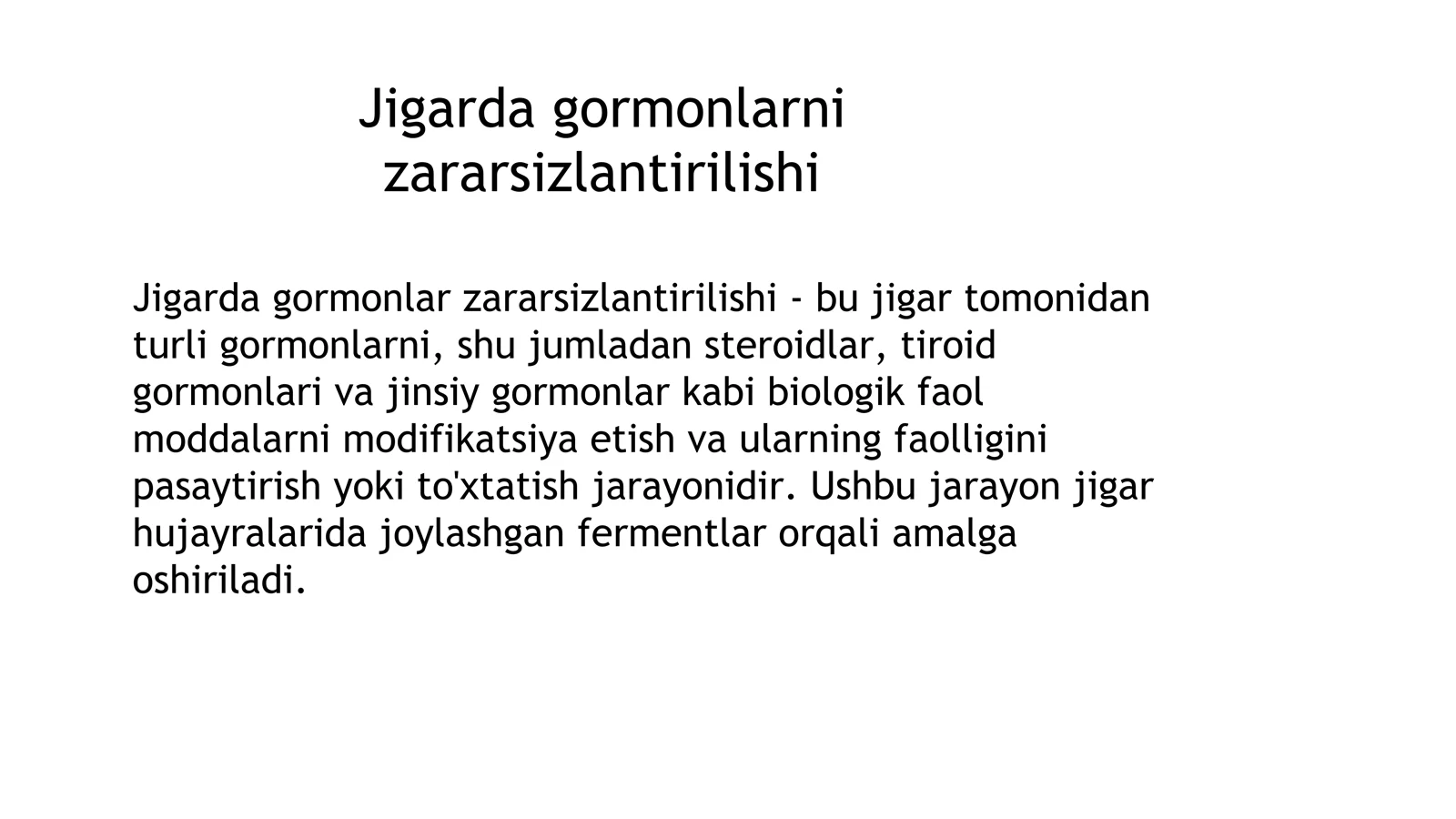 Jigarda gormonlarni zararsizlantirilishi

Jigarda gormonlar zararsizlantirilishi - bu jigar tomonidan turli gormonlarni, shu jumladan steroidlar, tiroid gormonlari va jinsiy gormonlar kabi biologik faol moddalarni modifikatsiya etish va ularning faolligini pasaytirish yoki to'xtatish jarayonidir. Ushbu jarayon jigar hujayralarida joylashgan fermentlar orqali amalga oshiriladi.